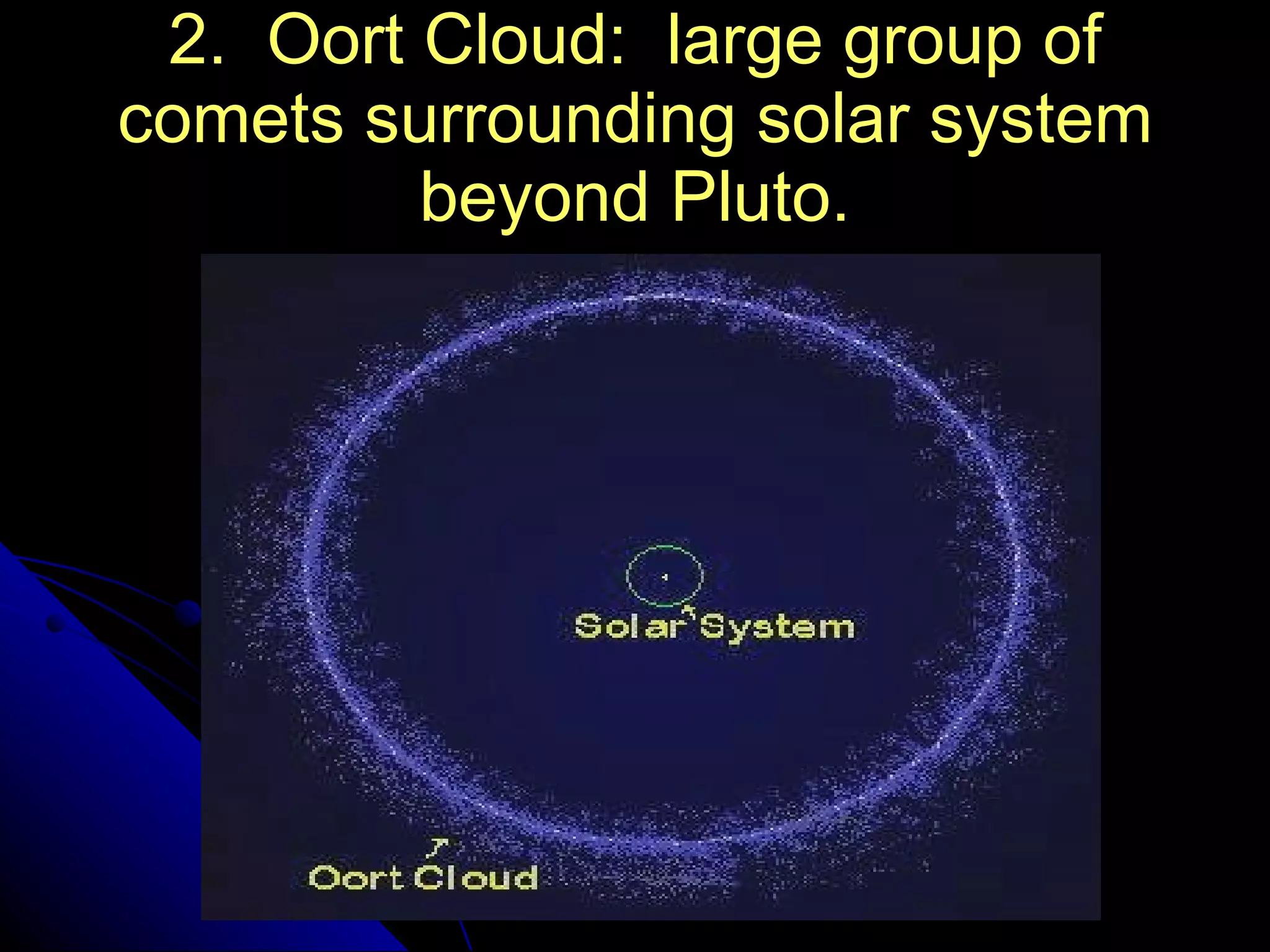 2. Oort Cloud: large group of comets surrounding solar system beyond Pluto.

Solar System

Oort Cloud